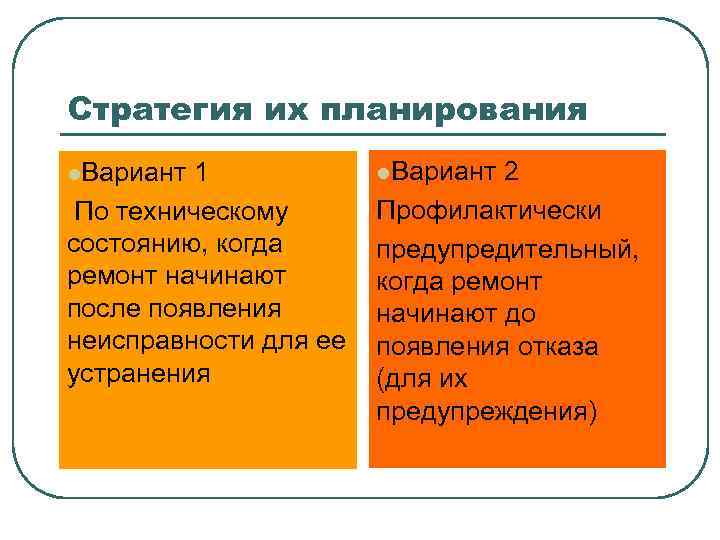 Стратегия их планирования

Вариант 1

По техническому состоянию, когда ремонт начинают после появления неисправности для ее устранения

Вариант 2

Профилактически предупредительный, когда ремонт начинают до появления отказа (для их предупреждения)